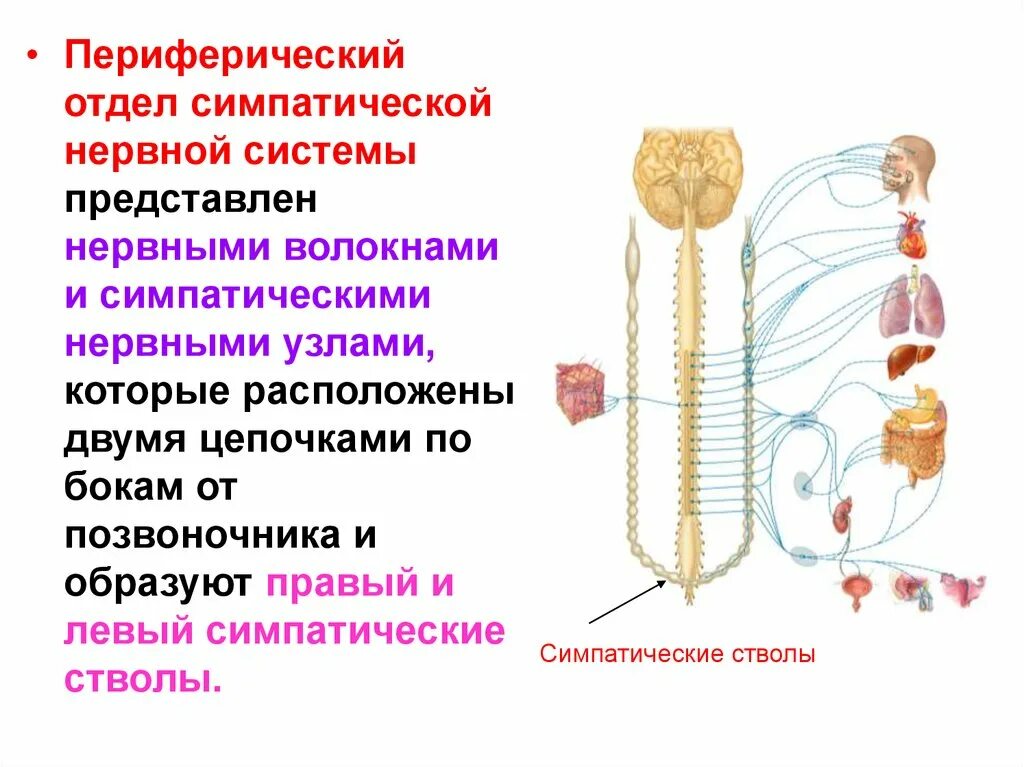 • Периферический отдел симпатической нервной системы представлен нервными волокнами и симпатическими нервными узлами, которые расположены двумя цепочками по бокам от позвоночника и образуют правый и левый симпатические стволы.

Симпатические стволы